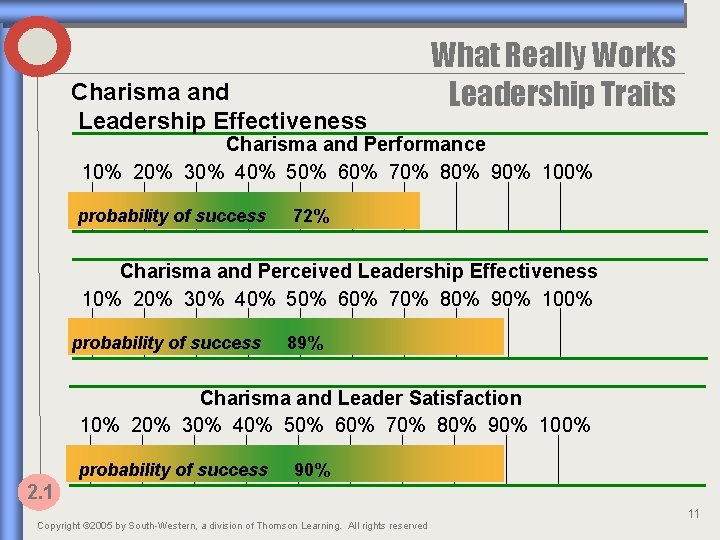 What Really Works
Leadership Traits

Charisma and Leadership Effectiveness

Charisma and Performance

10% 20% 30% 40% 50% 60% 70% 80% 90% 100%

probability of success 72%

Charisma and Perceived Leadership Effectiveness

10% 20% 30% 40% 50% 60% 70% 80% 90% 100%

probability of success 89%

Charisma and Leader Satisfaction

10% 20% 30% 40% 50% 60% 70% 80% 90% 100%

probability of success 90%

2.1

11

Copyright ©2005 by South-Western, a division of Thomson Learning. All rights reserved